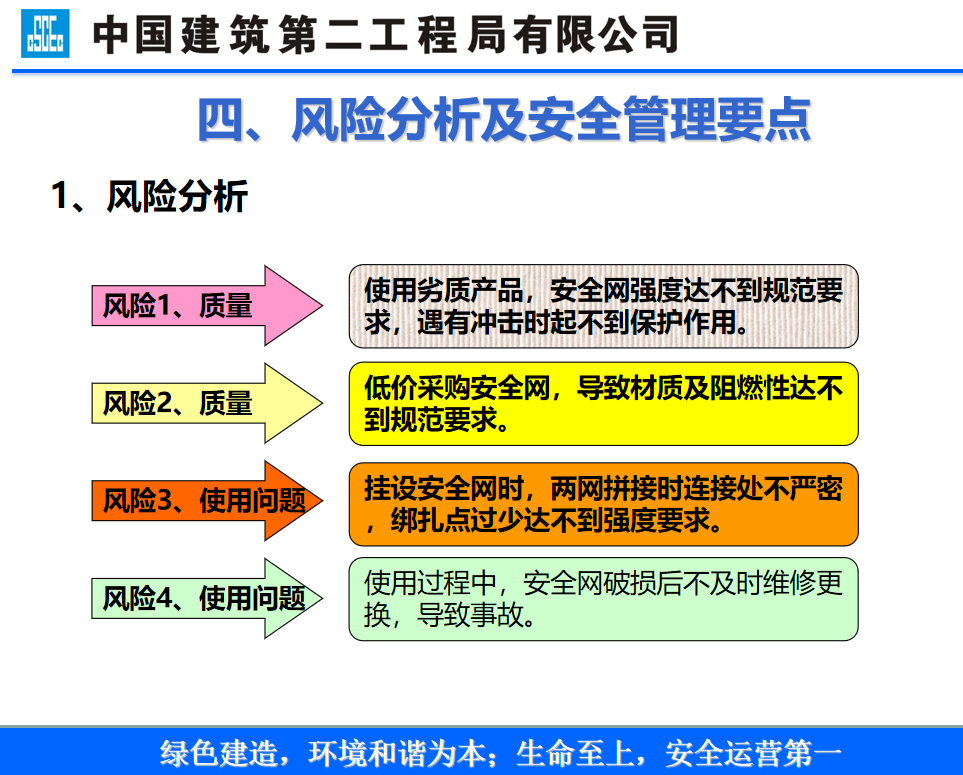 中国建筑第二工程局有限公司

四、风险分析及安全管理要点

1、风险分析

风险1、质量

使用劣质产品，安全网强度达不到规范要求，遇有冲击时起不到保护作用。

风险2、质量

低价采购安全网，导致材质及阻燃性达不到规范要求。

风险3、使用问题

挂设安全网时，两网拼接时连接处不严密，绑扎点过少达不到强度要求。

风险4、使用问题

使用过程中，安全网破损后不及时维修更换，导致事故。

绿色建造，环境和谐为本；生命至上，安全运营第一